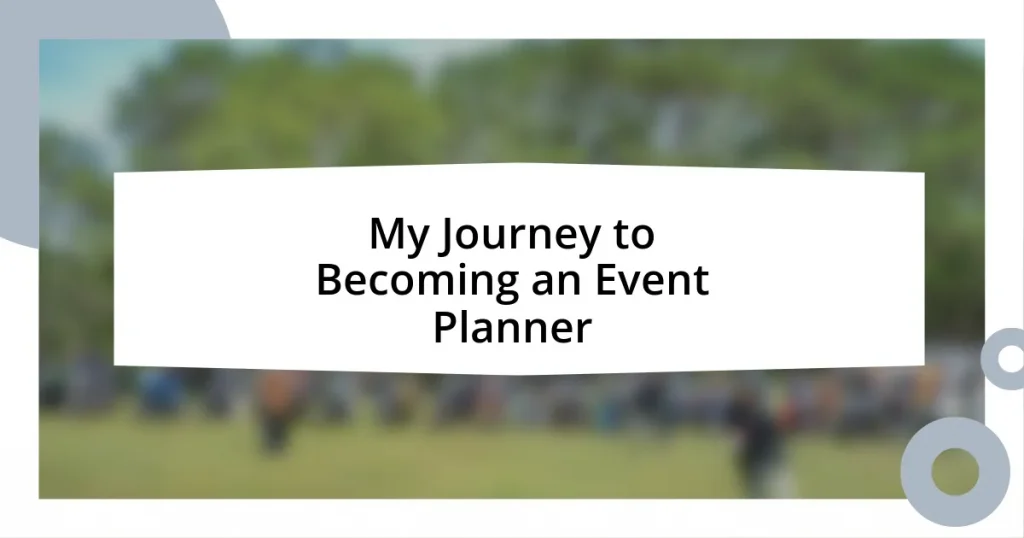 My Journey to Becoming an Event Planner